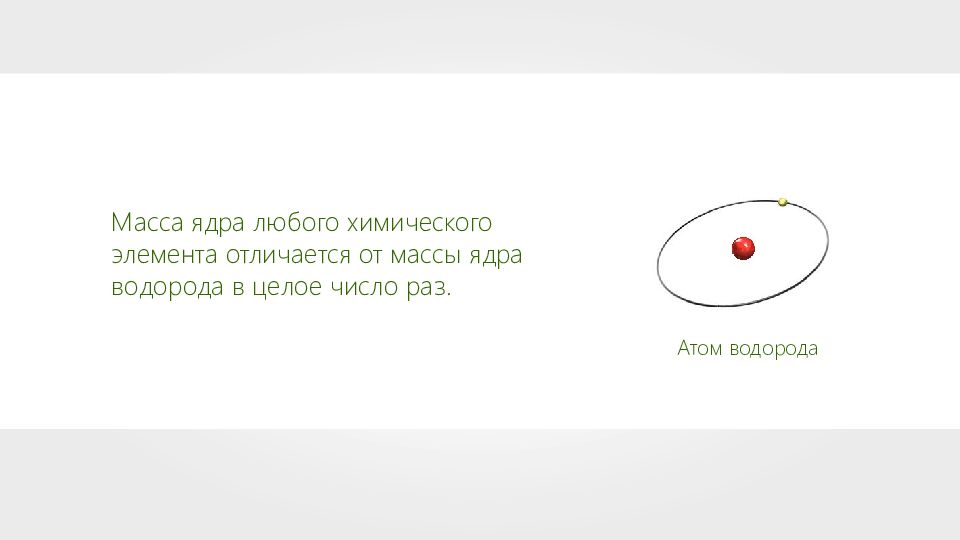 Масса ядра любого химического элемента отличается от массы ядра водорода в целое число раз.

Атом водорода